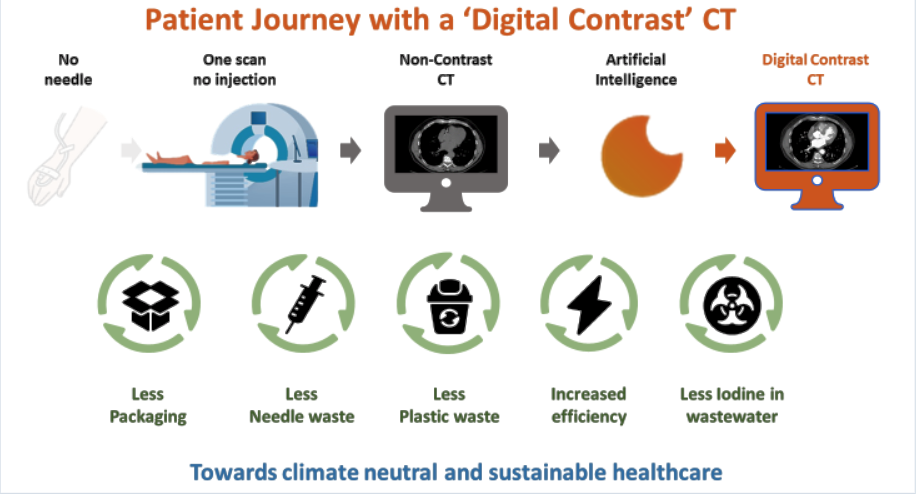 Patient Journey with a 'Digital Contrast' CT

No needle

One scan no injection

Non-Contrast CT

Artificial Intelligence

Digital Contrast CT

Less Packaging

Less Needle waste

Less Plastic waste

Increased efficiency

Less Iodine in wastewater

Towards climate neutral and sustainable healthcare